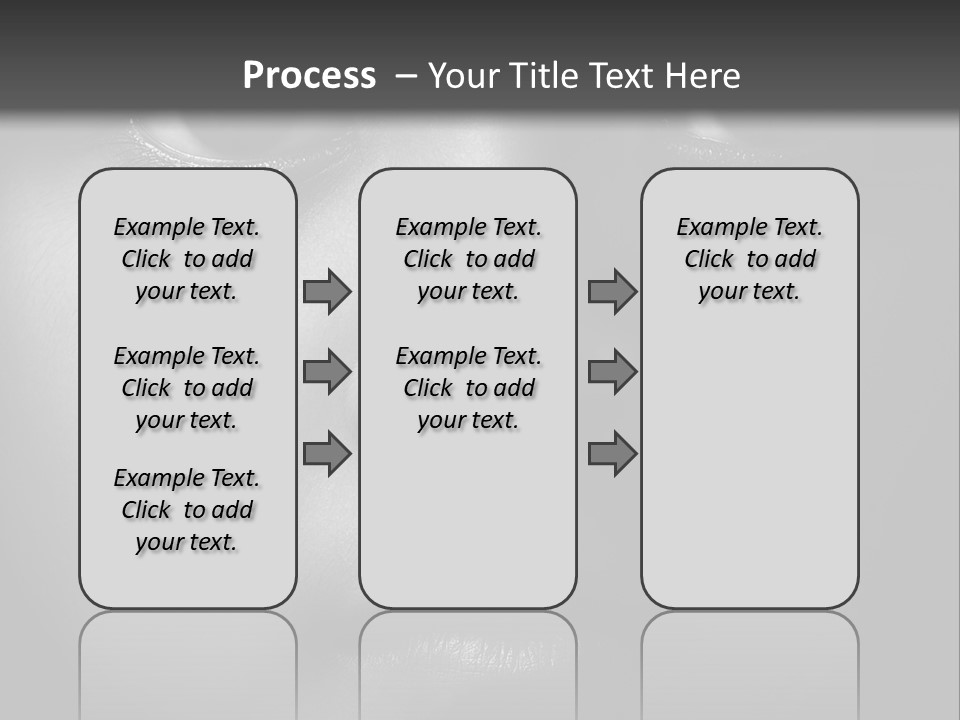 Process – Your Title Text Here

Example Text. Click to add your text.

Example Text. Click to add your text.

Example Text. Click to add your text.

Example Text. Click to add your text.

Example Text. Click to add your text.

Example Text. Click to add your text.